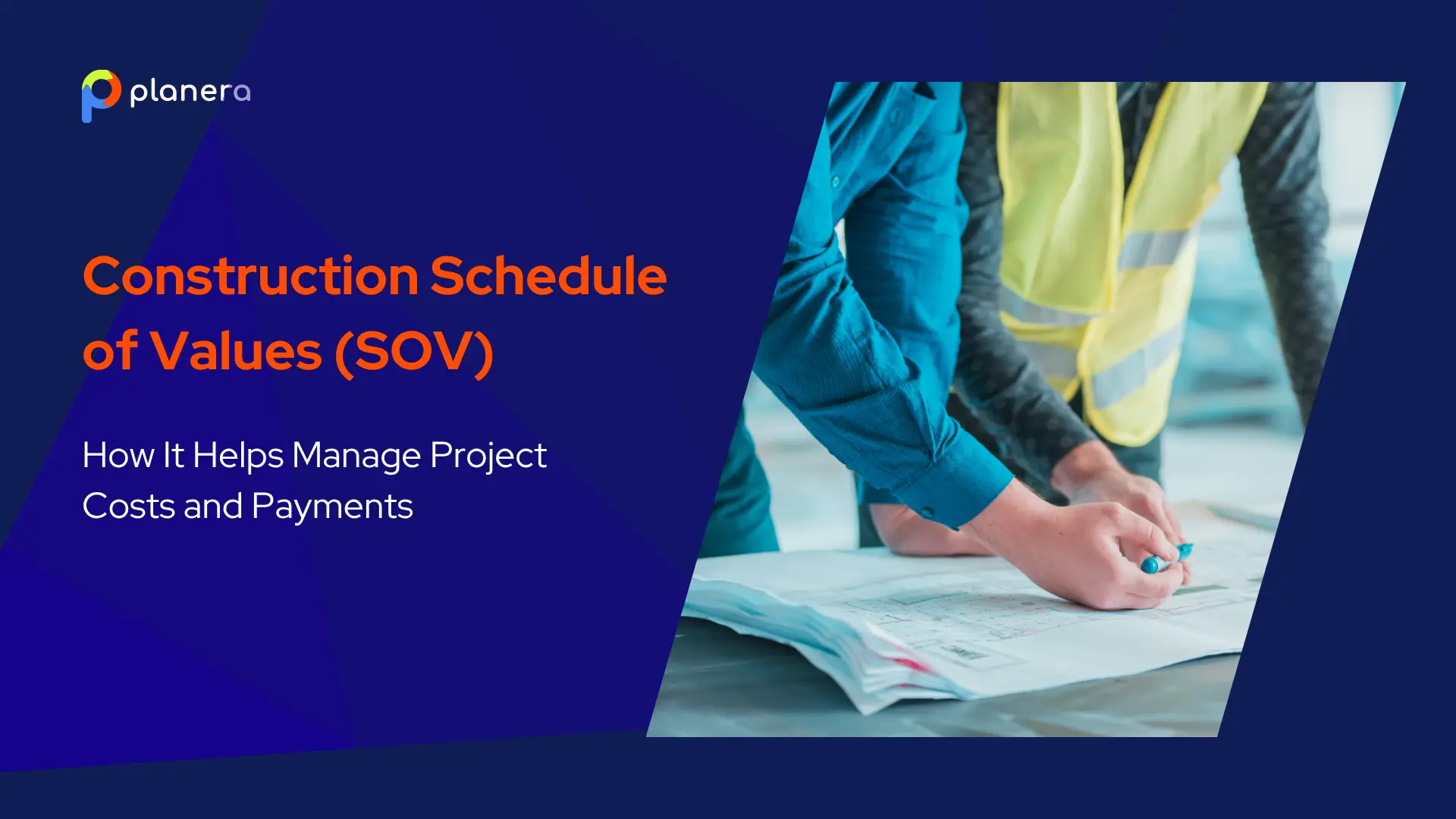 planera

Construction Schedule of Values (SOV)

How It Helps Manage Project Costs and Payments